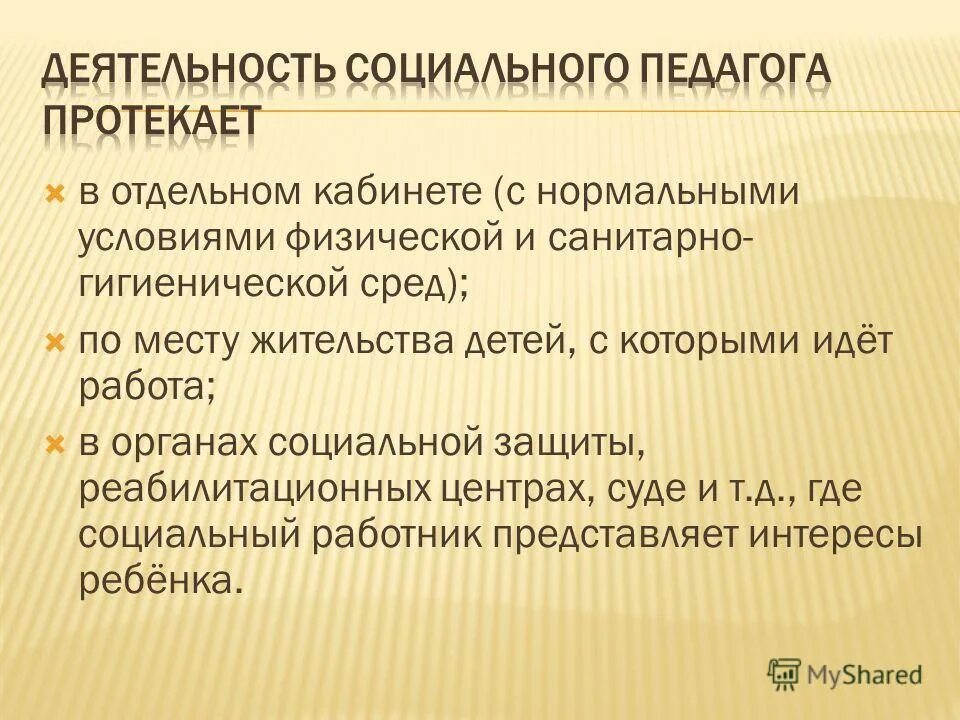 ДЕЯТЕЛЬНОСТЬ СОЦИАЛЬНОГО ПЕДАГОГА ПРОТЕКАЕТ

в отдельном кабинете (с нормальными условиями физической и санитарно-гигиенической сред);

по месту жительства детей, с которыми идёт работа;

в органах социальной защиты, реабилитационных центрах, суде и т.д., где социальный работник представляет интересы ребёнка.

MyShared